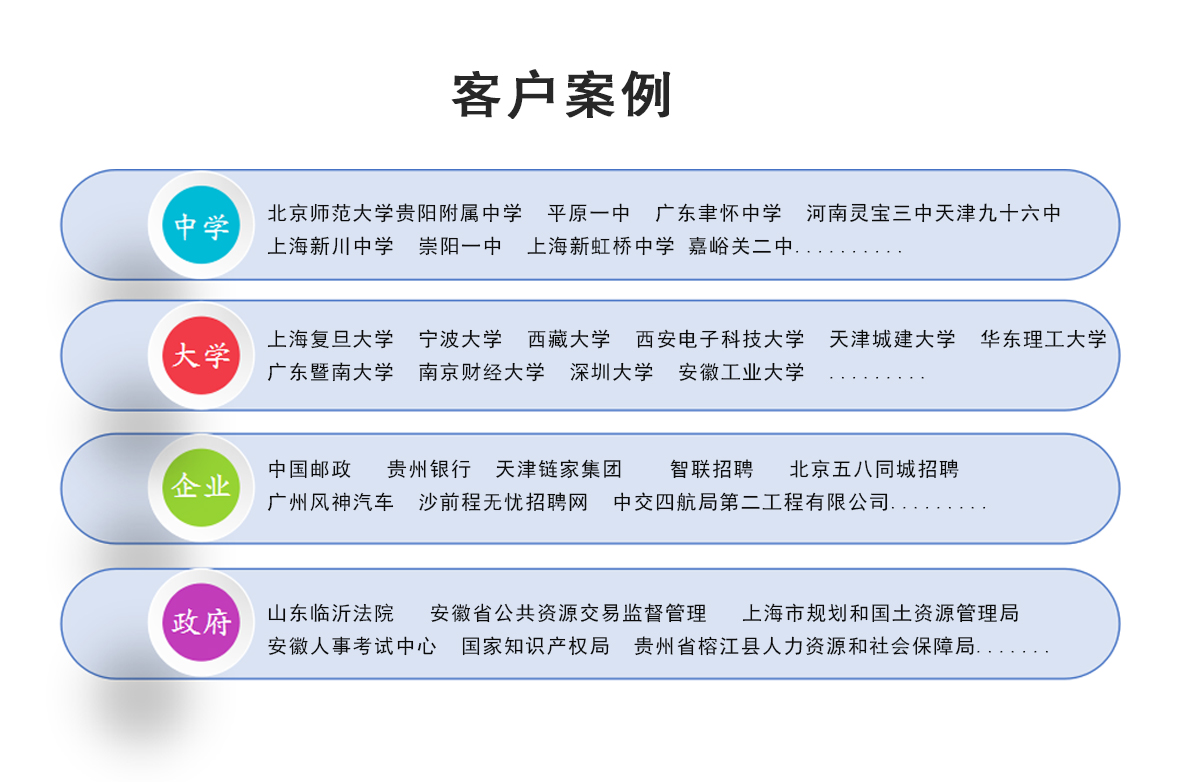 客户案例

中学

北京师范大学贵阳附属中学　平原一中　广东聿怀中学　河南灵宝三中天津九十六中
上海新川中学　崇阳一中　上海新虹桥中学 嘉峪关二中..........

大学

上海复旦大学　宁波大学　西藏大学　西安电子科技大学　天津城建大学　华东理工大学
广东暨南大学　南京财经大学　深圳大学　安徽工业大学　.........

企业

中国邮政　贵州银行　天津链家集团　智联招聘　北京五八同城招聘
广州风神汽车　沙前程无忧招聘网　中交四航局第二工程有限公司.........

政府

山东临沂法院　安徽省公共资源交易监督管理　上海市规划和国土资源管理局
安徽人事考试中心　国家知识产权局　贵州省榕江县人力资源和社会保障局.......